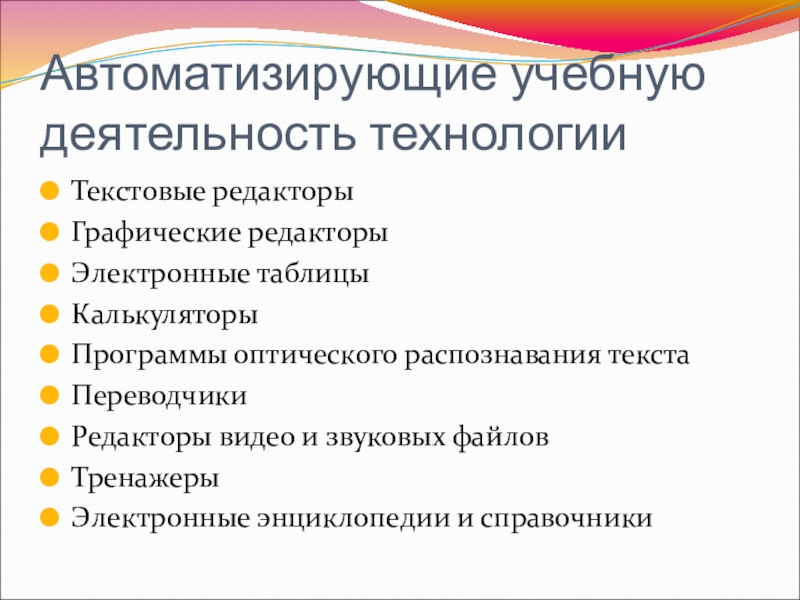 Автоматизирующие учебную деятельность технологии

Текстовые редакторы
Графические редакторы
Электронные таблицы
Калькуляторы
Программы оптического распознавания текста
Переводчики
Редакторы видео и звуковых файлов
Тренажеры
Электронные энциклопедии и справочники